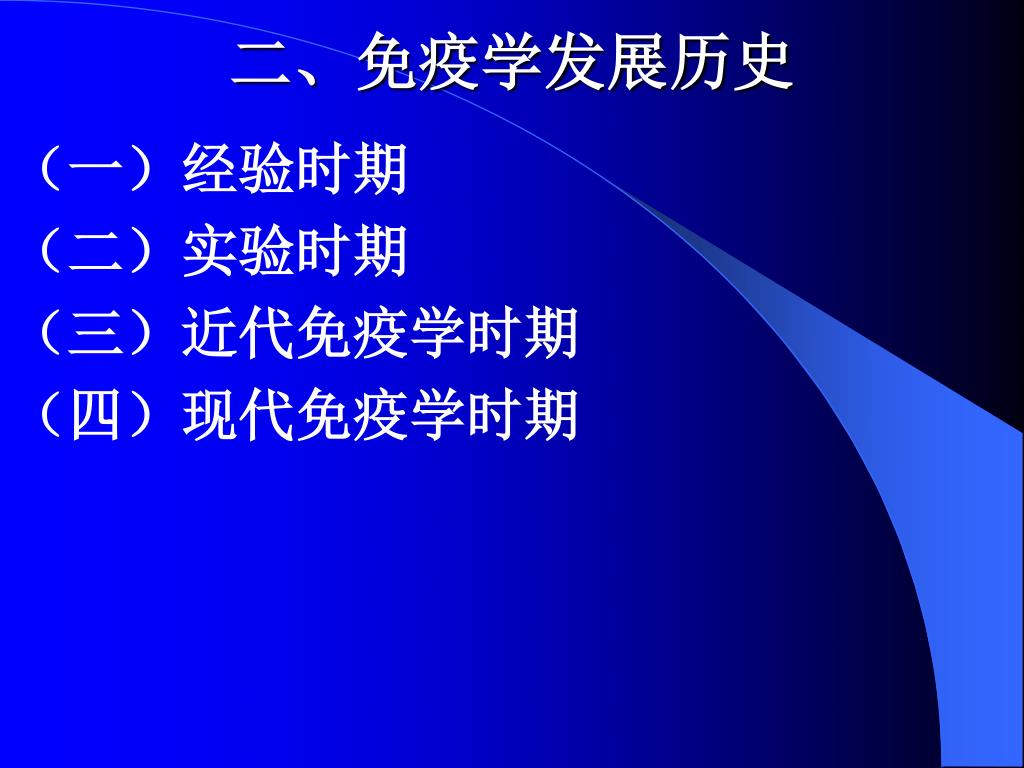 二、免疫学发展历史

（一）经验时期
（二）实验时期
（三）近代免疫学时期
（四）现代免疫学时期